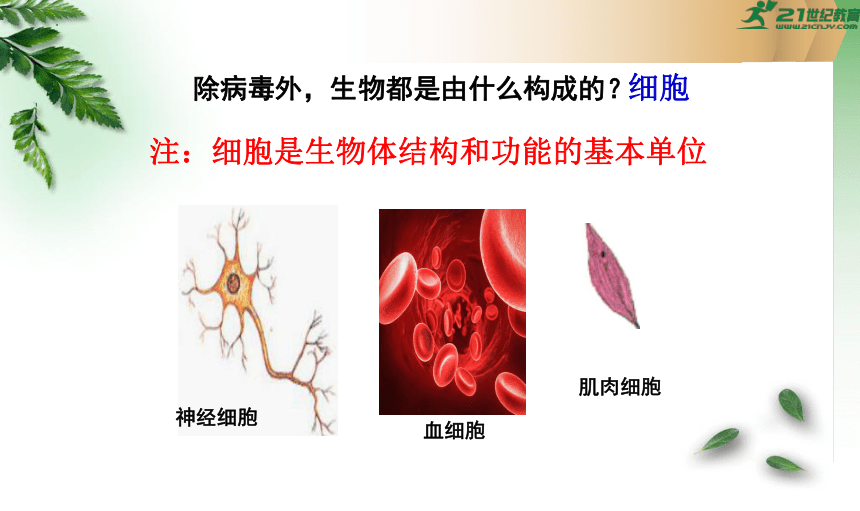 21世纪教育
www.21cnjy.com

除病毒外，生物都是由什么构成的？细胞

注：细胞是生物体结构和功能的基本单位

神经细胞

血细胞

肌肉细胞